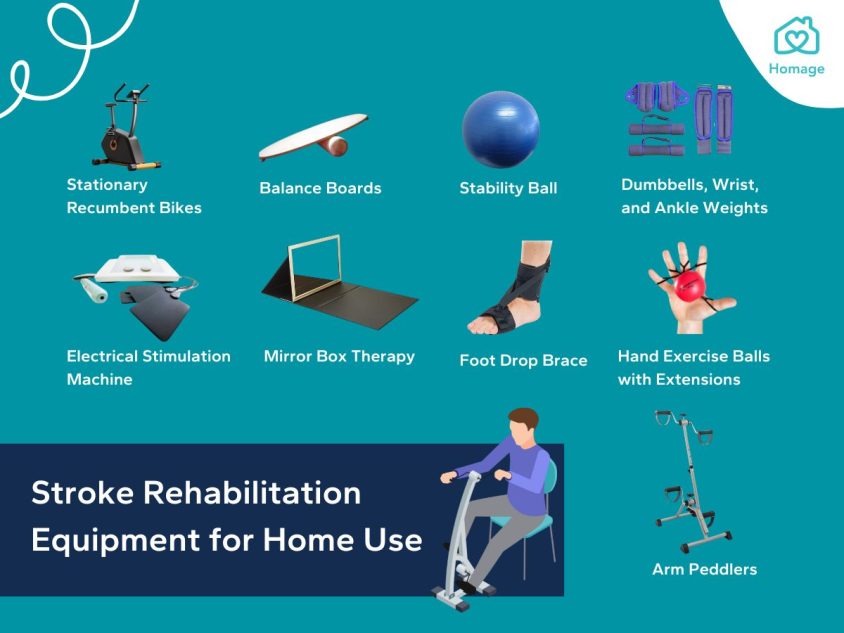 Homage

Stationary Recumbent Bikes

Balance Boards

Stability Ball

Dumbbells, Wrist, and Ankle Weights

Electrical Stimulation Machine

Mirror Box Therapy

Foot Drop Brace

Hand Exercise Balls with Extensions

Stroke Rehabilitation Equipment for Home Use

Arm Peddlers